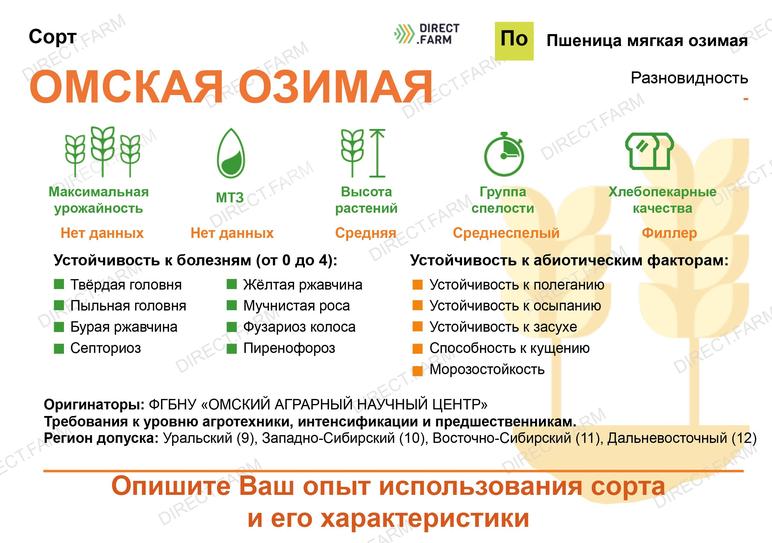 Сорт

DIRECT .FARM

По

Пшеница мягкая озимая

ОМСКАЯ ОЗИМАЯ

Разновидность
-

Максимальная урожайность
Нет данных

МТЗ
Нет данных

Высота растений
Средняя

Группа спелости
Среднеспелый

Хлебопекарные качества
Филлер

Устойчивость к болезням (от 0 до 4):
Твёрдая головня
Пыльная головня
Бурая ржавчина
Септориоз
Жёлтая ржавчина
Мучнистая роса
Фузариоз колоса
Пиренофороз

Устойчивость к абиотическим факторам:
Устойчивость к полеганию
Устойчивость к осыпанию
Устойчивость к засухе
Способность к кущению
Морозостойкость

Оригинаторы: ФГБНУ «ОМСКИЙ АГРАРНЫЙ НАУЧНЫЙ ЦЕНТР»
Требования к уровню агротехники, интенсификации и предшественникам.
Регион допуска: Уральский (9), Западно-Сибирский (10), Восточно-Сибирский (11), Дальневосточный (12)

Опишите Ваш опыт использования сорта и его характеристики

DIRECT.FARM